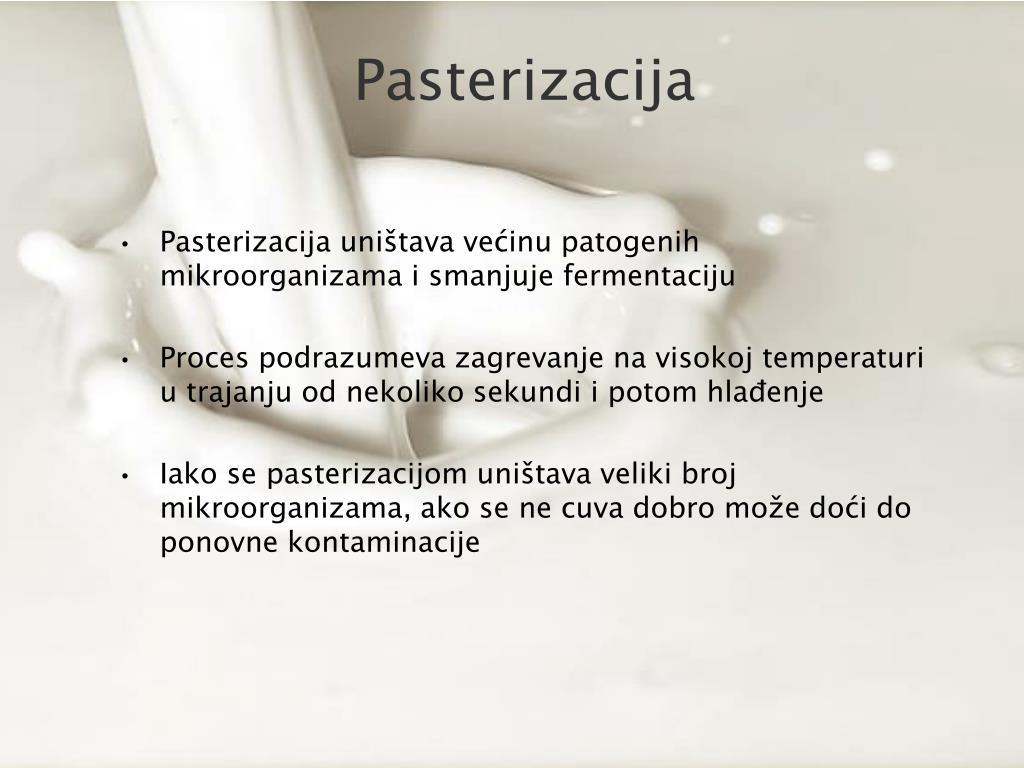 Pasterizacija

• Pasterizacija uništava većinu patogenih mikroorganizama i smanjuje fermentaciju

• Proces podrazumeva zagrevanje na visokoj temperaturi u trajanju od nekoliko sekundi i potom hlađenje

• Iako se pasterizacijom uništava veliki broj mikroorganizama, ako se ne cuva dobro može doći do ponovne kontaminacije